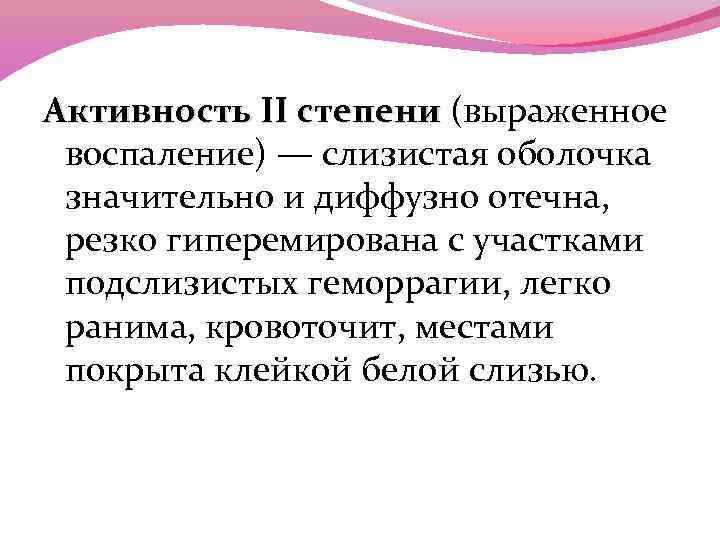 Активность II степени (выраженное воспаление) — слизистая оболочка значительно и диффузно отечна, резко гиперемирована с участками подслизистых геморрагии, легко ранима, кровоточит, местами покрыта клейкой белой слизью.